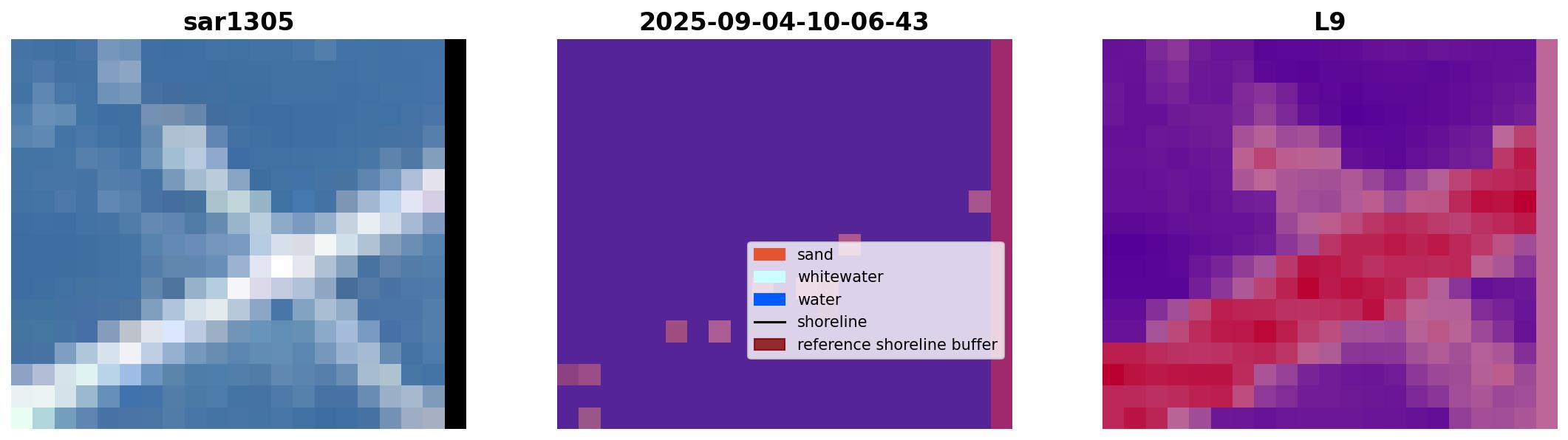 sar1305

2025-09-04-10-06-43

sand
whitewater
water
shoreline
reference shoreline buffer

L9